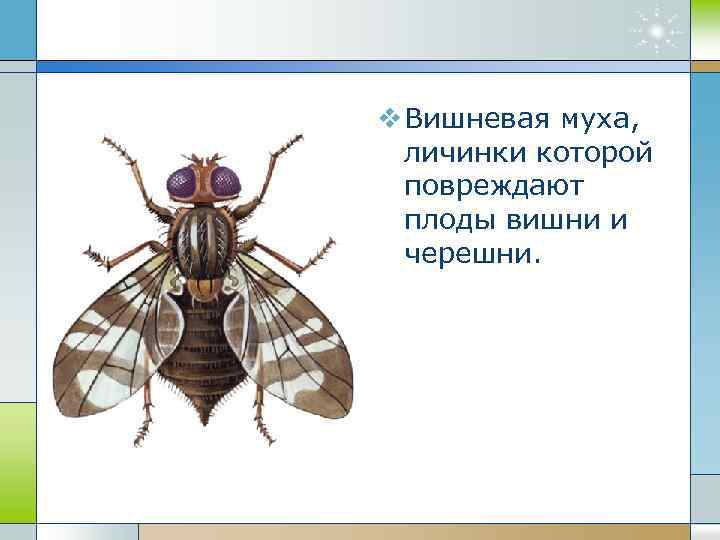 ❖ Вишневая муха, личинки которой повреждают плоды вишни и черешни.